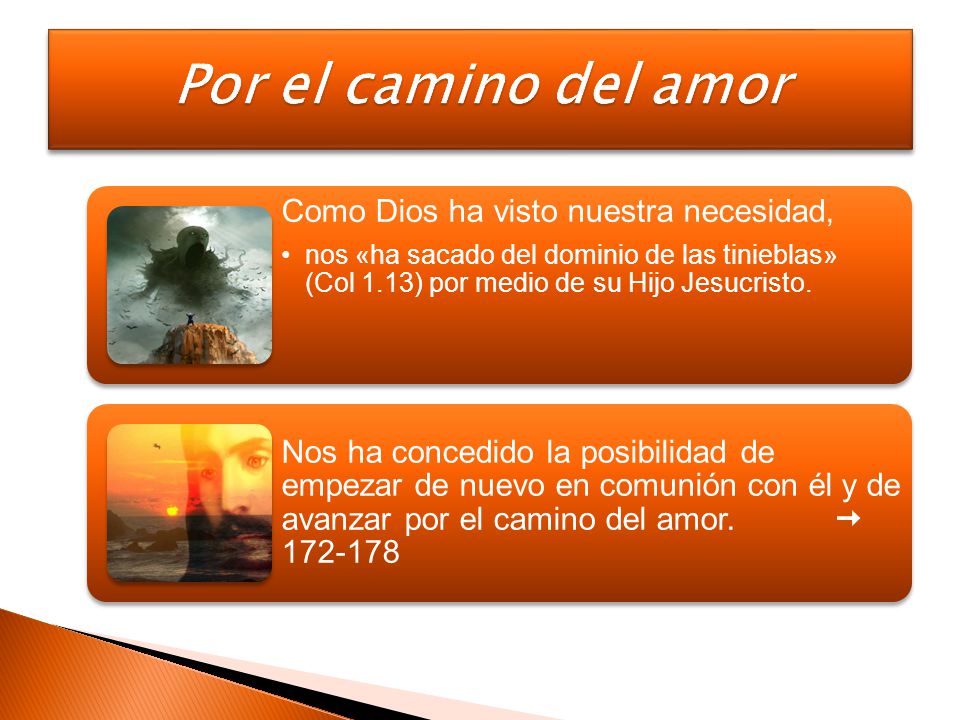 Por el camino del amor

Como Dios ha visto nuestra necesidad,

• nos «ha sacado del dominio de las tinieblas» (Col 1.13) por medio de su Hijo Jesucristo.

Nos ha concedido la posibilidad de empezar de nuevo en comunión con él y de avanzar por el camino del amor. → 172-178